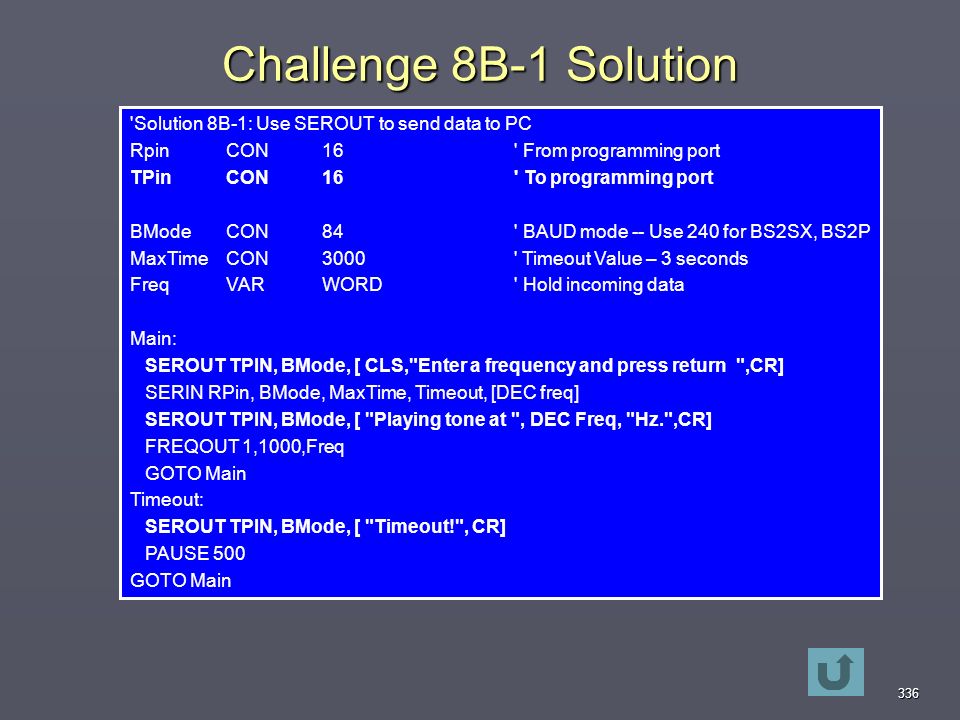 Challenge 8B-1 Solution

'Solution 8B-1: Use SEROUT to send data to PC
Rpin CON 16 ' From programming port
TPin CON 16 ' To programming port

BMode CON 84 ' BAUD mode -- Use 240 for BS2SX, BS2P
MaxTime CON 3000 ' Timeout Value – 3 seconds
Freq VAR WORD ' Hold incoming data

Main:
SEROUT TPIN, BMode, [ CLS,"Enter a frequency and press return ",CR]
SERIN RPin, BMode, MaxTime, Timeout, [DEC freq]
SEROUT TPIN, BMode, [ "Playing tone at ", DEC Freq, "Hz.",CR]
FREQOUT 1,1000,Freq
GOTO Main
Timeout:
SEROUT TPIN, BMode, [ "Timeout!", CR]
PAUSE 500
GOTO Main

336